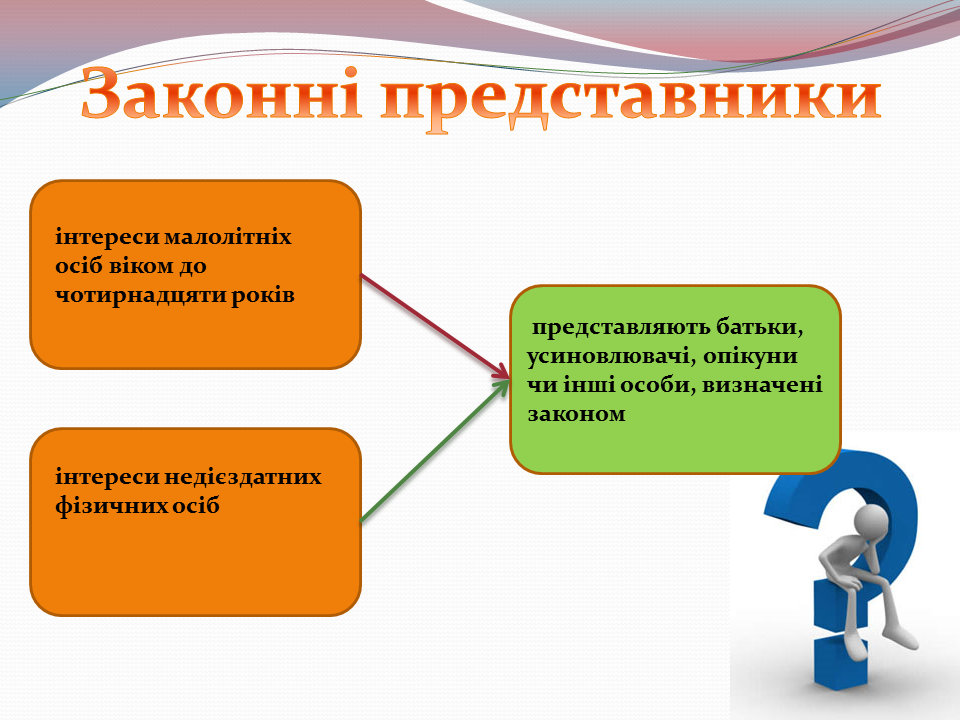 Законні представники

інтереси малолітніх осіб віком до чотирнадцяти років

інтереси недієздатних фізичних осіб

представляють батьки, усиновлювачі, опікуни чи інші особи, визначені законом